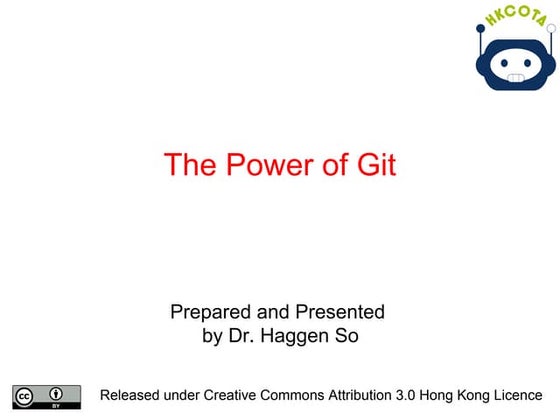 HKCOTA

The Power of Git

Prepared and Presented
by Dr. Haggen So

cc BY

Released under Creative Commons Attribution 3.0 Hong Kong Licence